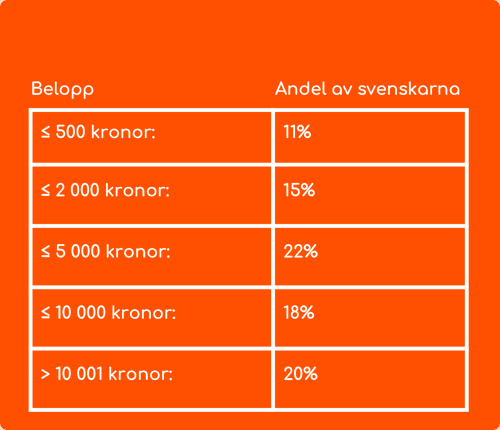 | Belopp | Andel av svenskarna |
|---|---|
| ≤ 500 kronor: | 11% |
| ≤ 2 000 kronor: | 15% |
| ≤ 5 000 kronor: | 22% |
| ≤ 10 000 kronor: | 18% |
| > 10 001 kronor: | 20% |